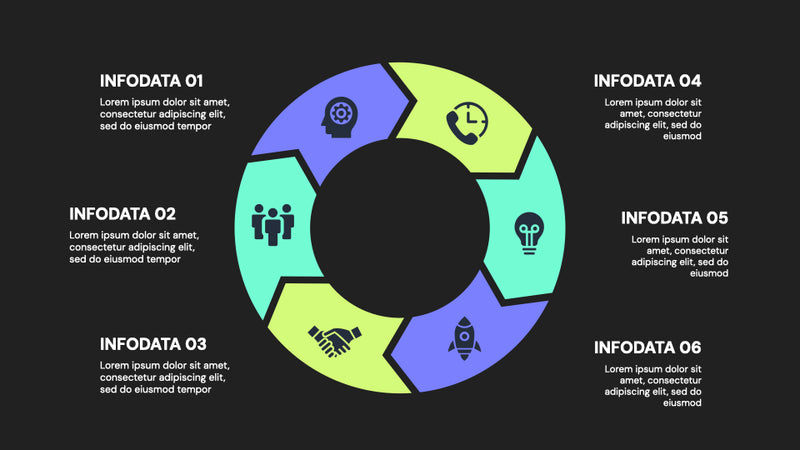 INFODATA 01
Lorem ipsum dolor sit amet, consectetur adipiscing elit, sed do eiusmod tempor

INFODATA 02
Lorem ipsum dolor sit amet, consectetur adipiscing elit, sed do eiusmod tempor

INFODATA 03
Lorem ipsum dolor sit amet, consectetur adipiscing elit, sed do eiusmod tempor

INFODATA 04
Lorem ipsum dolor sit amet, consectetur adipiscing elit, sed do eiusmod

INFODATA 05
Lorem ipsum dolor sit amet, consectetur adipiscing elit, sed do eiusmod

INFODATA 06
Lorem ipsum dolor sit amet, consectetur adipiscing elit, sed do eiusmod